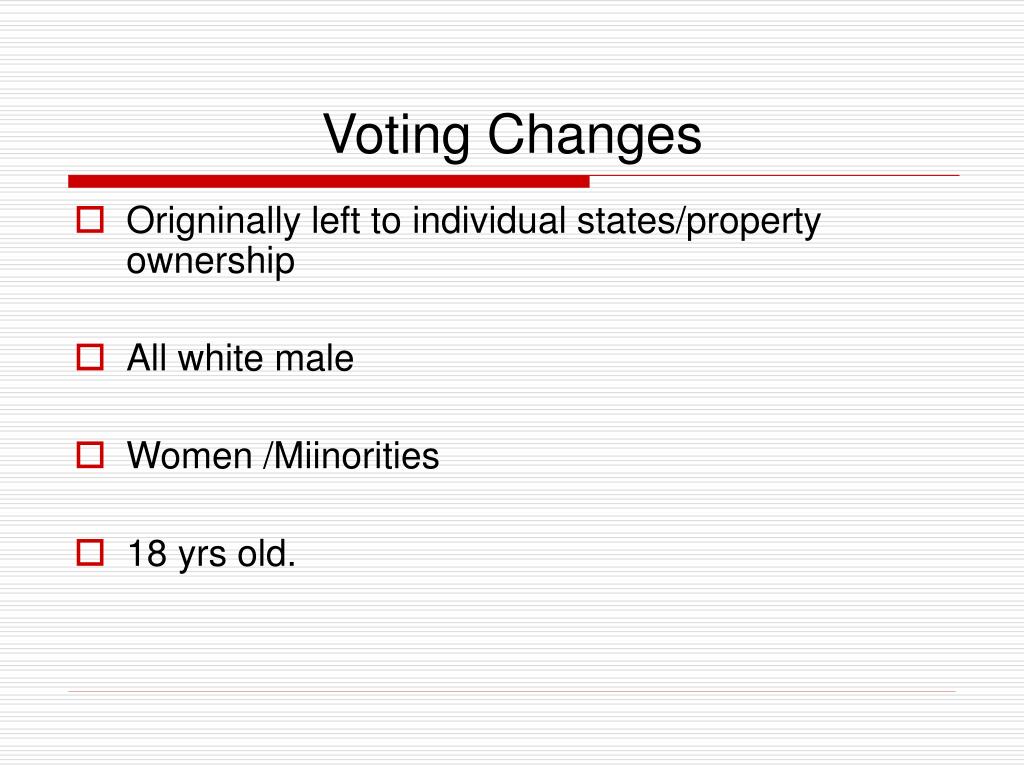 Voting Changes

Origninally left to individual states/property ownership

All white male

Women /Miinorities

18 yrs old.